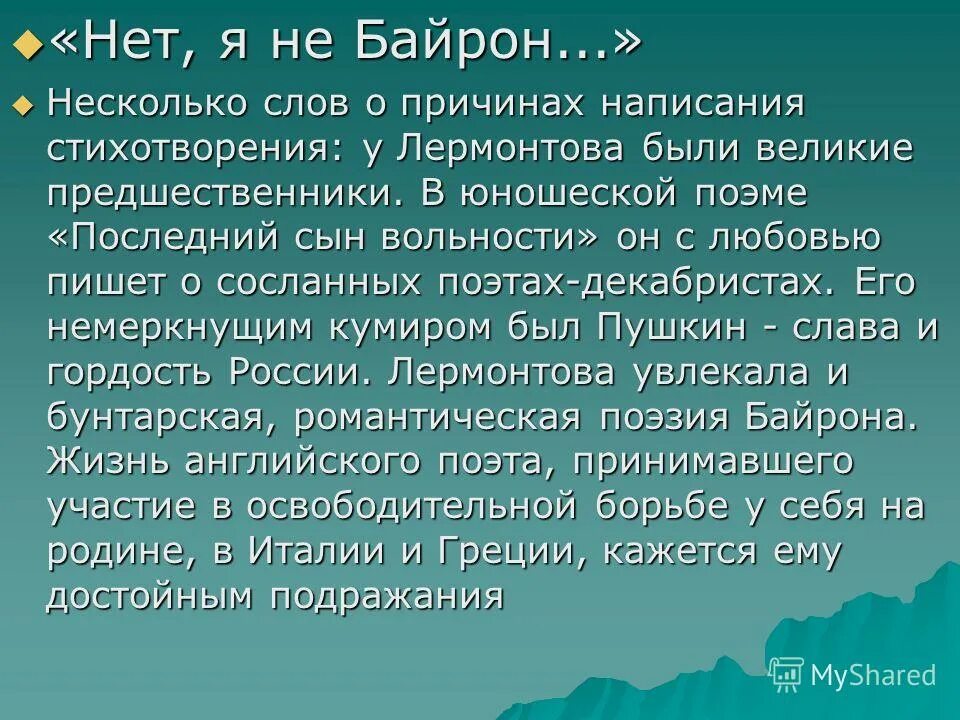 «Нет, я не Байрон...»

Несколько слов о причинах написания стихотворения: у Лермонтова были великие предшественники. В юношеской поэме «Последний сын вольности» он с любовью пишет о сосланных поэтах-декабристах. Его немеркнущим кумиром был Пушкин - слава и гордость России. Лермонтова увлекала и бунтарская, романтическая поэзия Байрона. Жизнь английского поэта, принимавшего участие в освободительной борьбе у себя на родине, в Италии и Греции, кажется ему достойным подражания

MyShared